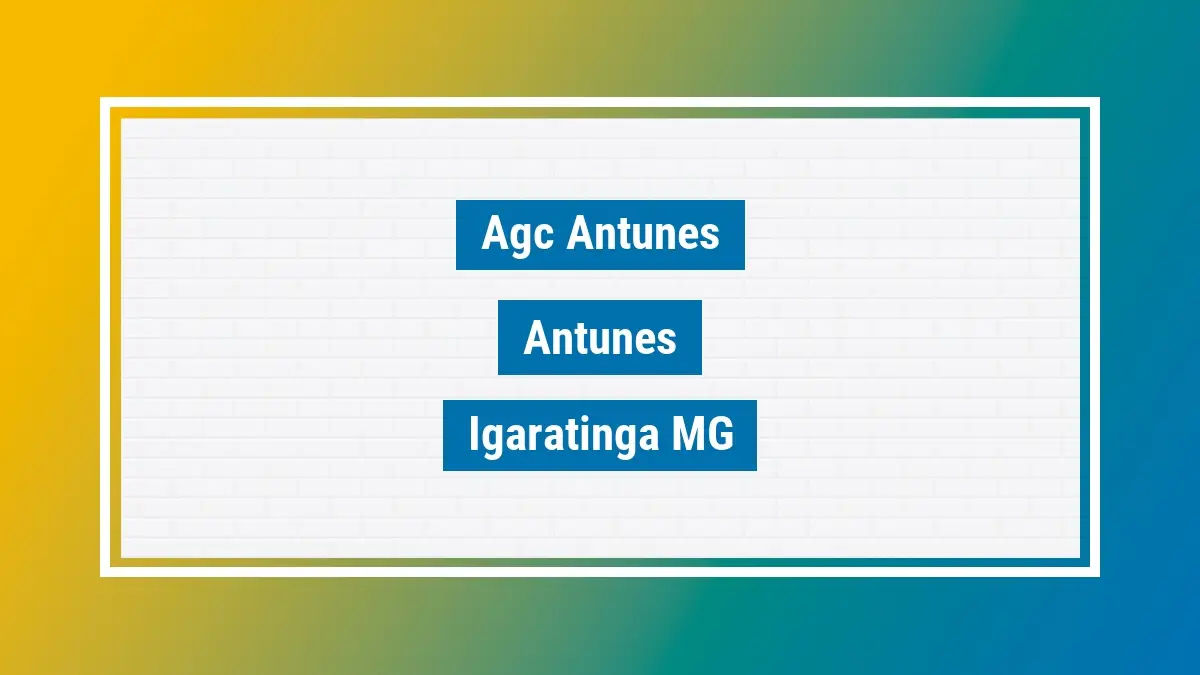 Agc Antunes

Antunes

Igaratinga MG